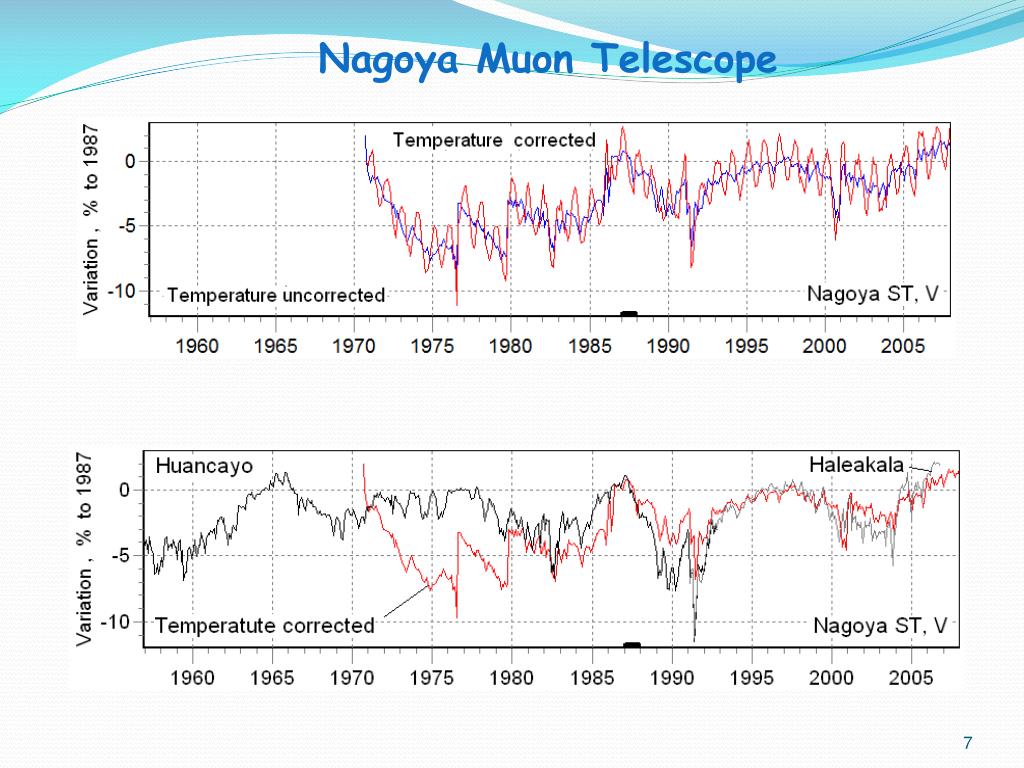 Nagoya Muon Telescope

Variation , % to 1987

0
-5
-10

Temperature corrected
Temperature uncorrected
Nagoya ST, V

1960 1965 1970 1975 1980 1985 1990 1995 2000 2005

Variation , % to 1987

0
-5
-10

Huancayo
Haleakala
Temperatute corrected
Nagoya ST, V

1960 1965 1970 1975 1980 1985 1990 1995 2000 2005

7